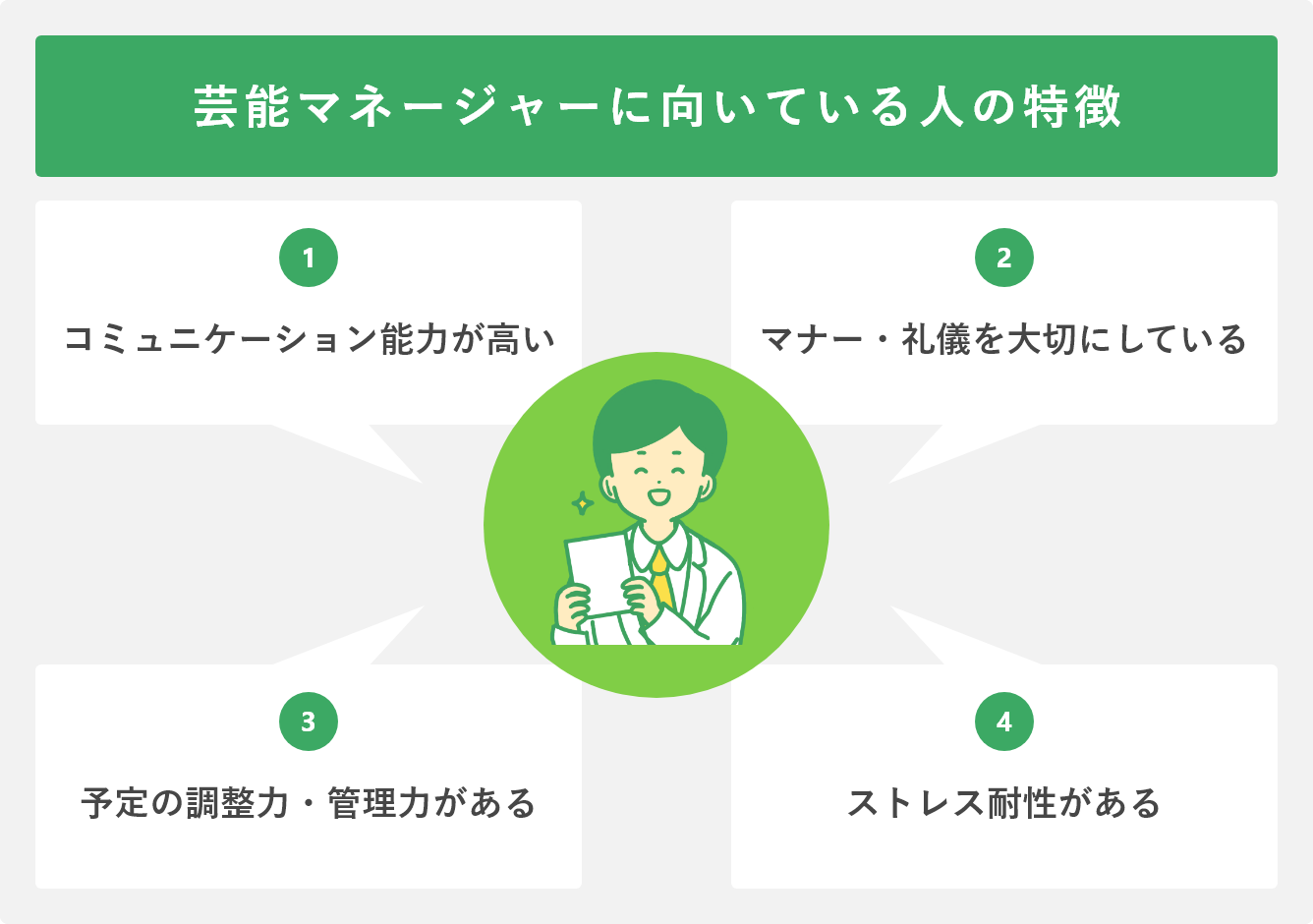 芸能マネージャーに向いている人の特徴

1
コミュニケーション能力が高い

2
マナー・礼儀を大切にしている

3
予定の調整力・管理力がある

4
ストレス耐性がある